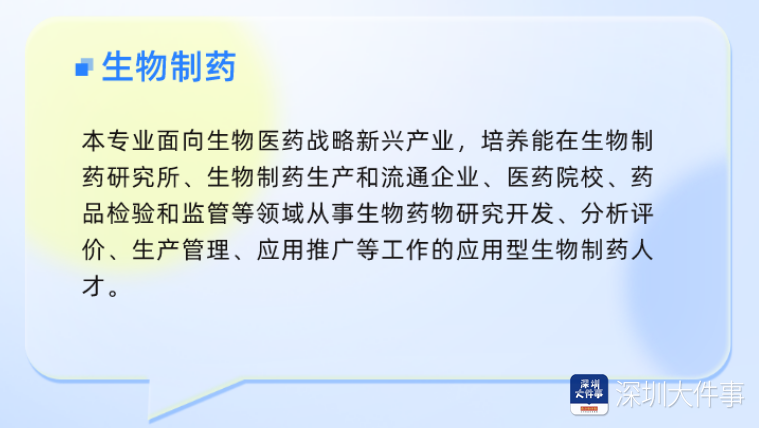 生物制药

本专业面向生物医药战略新兴产业，培养能在生物制药研究所、生物制药生产和流通企业、医药院校、药品检验和监管等领域从事生物药物研究开发、分析评价、生产管理、应用推广等工作的应用型生物制药人才。

深圳大件事

深圳大件事